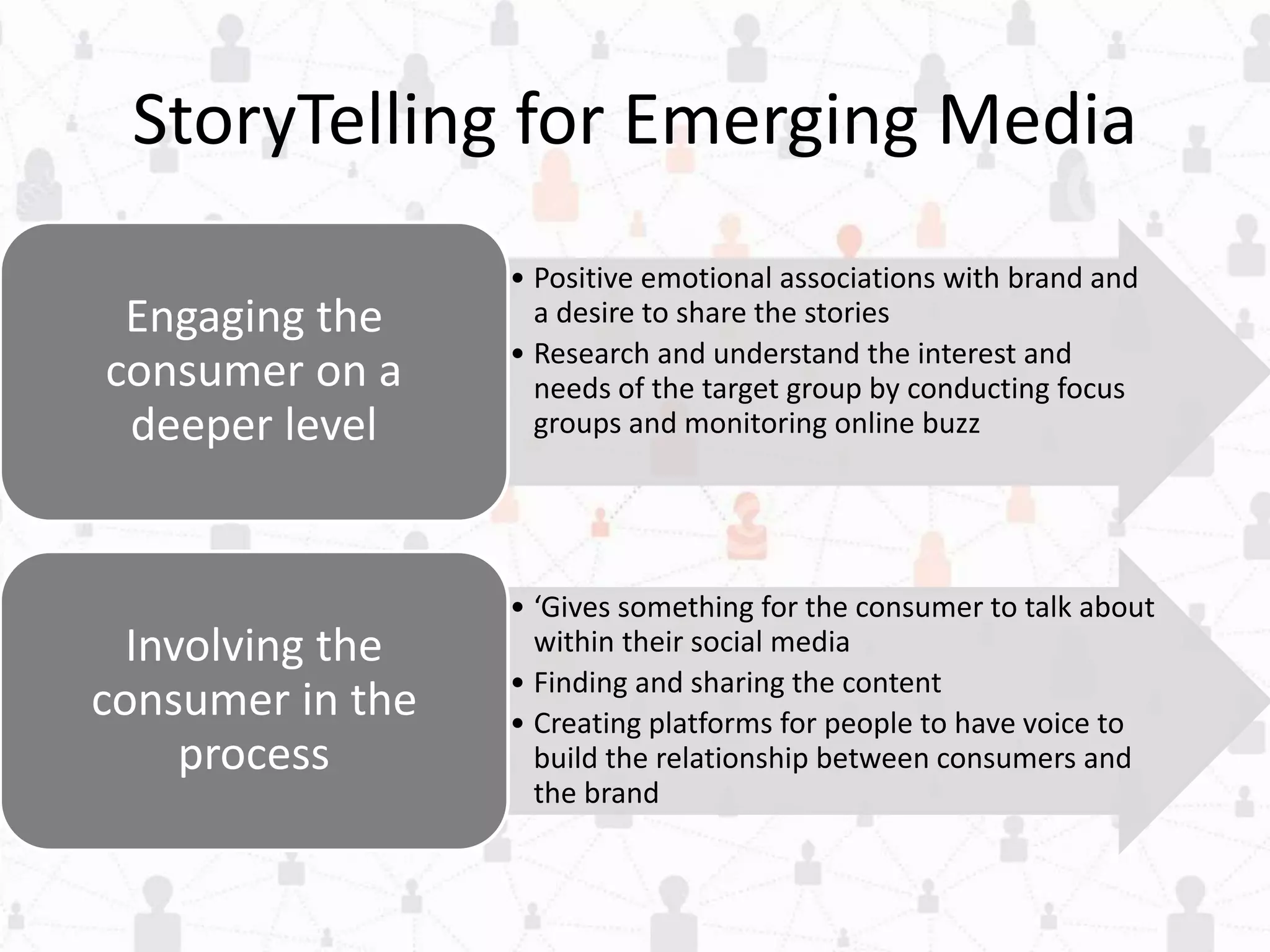 StoryTelling for Emerging Media

Engaging the consumer on a deeper level

• Positive emotional associations with brand and a desire to share the stories
• Research and understand the interest and needs of the target group by conducting focus groups and monitoring online buzz

Involving the consumer in the process

• ‘Gives something for the consumer to talk about within their social media
• Finding and sharing the content
• Creating platforms for people to have voice to build the relationship between consumers and the brand